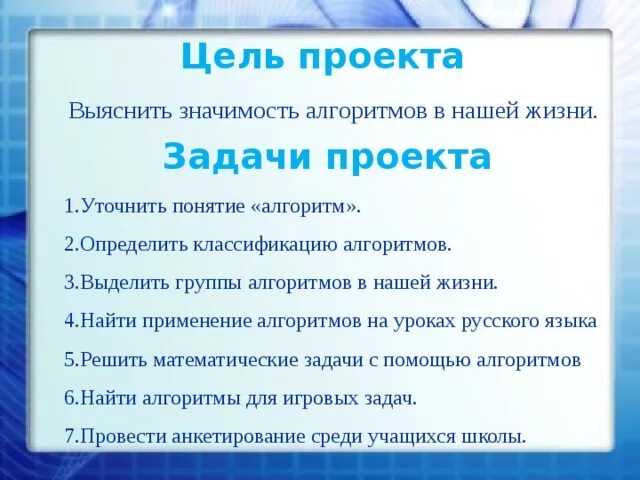 Цель проекта

Выяснить значимость алгоритмов в нашей жизни.

Задачи проекта

1.Уточнить понятие «алгоритм».

2.Определить классификацию алгоритмов.

3.Выделить группы алгоритмов в нашей жизни.

4.Найти применение алгоритмов на уроках русского языка

5.Решить математические задачи с помощью алгоритмов

6.Найти алгоритмы для игровых задач.

7.Провести анкетирование среди учащихся школы.